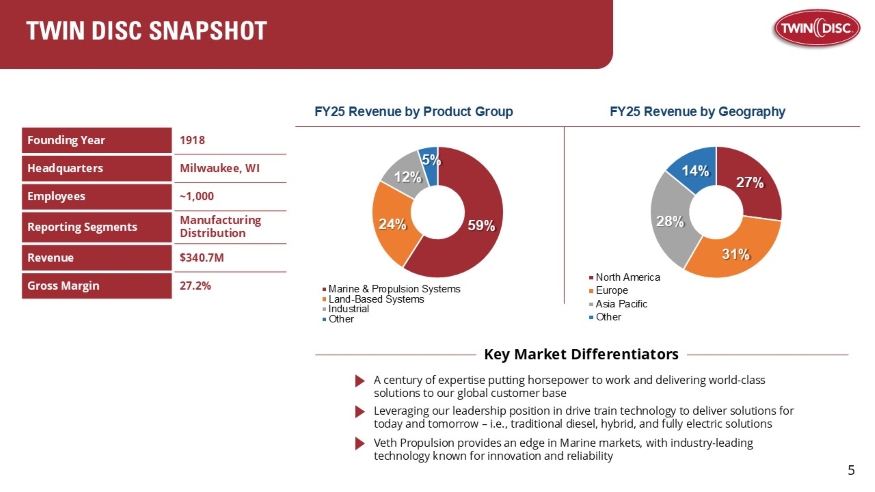 TWIN DISC SNAPSHOT

TWIN DISC

| Founding Year | 1918 |
|---|---|
| Headquarters | Milwaukee, WI |
| Employees | ~1,000 |
| Reporting Segments | Manufacturing Distribution |
| Revenue | $340.7M |
| Gross Margin | 27.2% |

FY25 Revenue by Product Group

59%
24%
12%
5%

Marine & Propulsion Systems
Land-Based Systems
Industrial
Other

FY25 Revenue by Geography

27%
31%
28%
14%

North America
Europe
Asia Pacific
Other

Key Market Differentiators

A century of expertise putting horsepower to work and delivering world-class solutions to our global customer base

Leveraging our leadership position in drive train technology to deliver solutions for today and tomorrow – i.e., traditional diesel, hybrid, and fully electric solutions

Veth Propulsion provides an edge in Marine markets, with industry-leading technology known for innovation and reliability

5